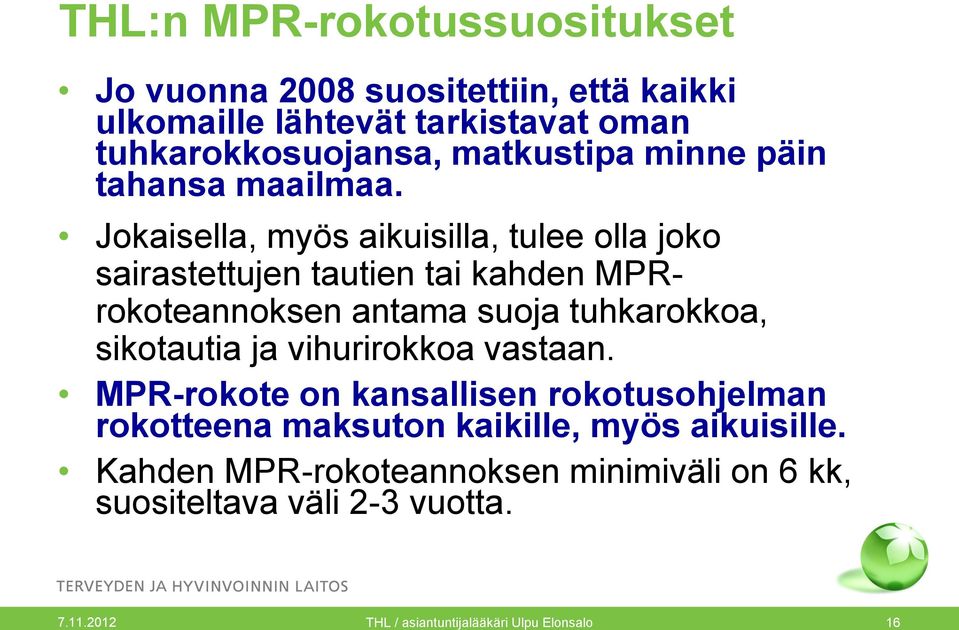 THL:n MPR-rokotussuositukset

• Jo vuonna 2008 suositettiin, että kaikki ulkomaille lähtevät tarkistavat oman tuhkarokkosuojansa, matkustipa minne päin tahansa maailmaa.

• Jokaisella, myös aikuisilla, tulee olla joko sairastettujen tautien tai kahden MPR-rokoteannoksen antama suoja tuhkarokkoa, sikotautia ja vihurirokkoa vastaan.

• MPR-rokote on kansallisen rokotusohjelman rokotteena maksuton kaikille, myös aikuisille.

• Kahden MPR-rokoteannoksen minimiväli on 6 kk, suositeltava väli 2-3 vuotta.

TERVEYDEN JA HYVINVOINNIN LAITOS

7.11.2012

THL / asiantuntijalääkäri Ulpu Elonsalo

16